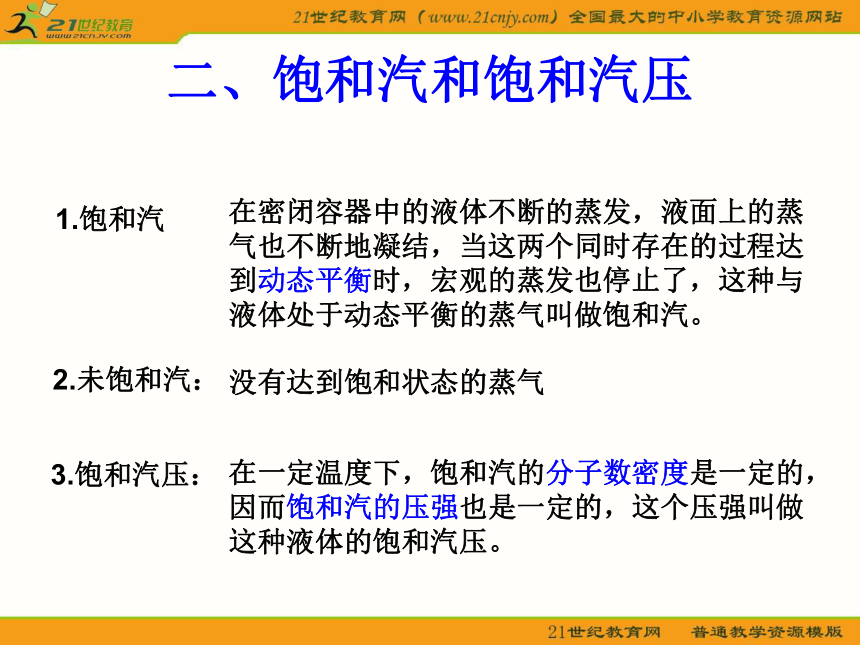 21世纪教育
www.21cnjy.com

21世纪教育网（www.21cnjy.com）全国最大的中小学教育资源网站

二、饱和汽和饱和汽压

1.饱和汽

在密闭容器中的液体不断的蒸发，液面上的蒸气也不断地凝结，当这两个同时存在的过程达到动态平衡时，宏观的蒸发也停止了，这种与液体处于动态平衡的蒸气叫做饱和汽。

2.未饱和汽：

没有达到饱和状态的蒸气

3.饱和汽压：

在一定温度下，饱和汽的分子数密度是一定的，因而饱和汽的压强也是一定的，这个压强叫做这种液体的饱和汽压。

21世纪教育网　普通教学资源模版